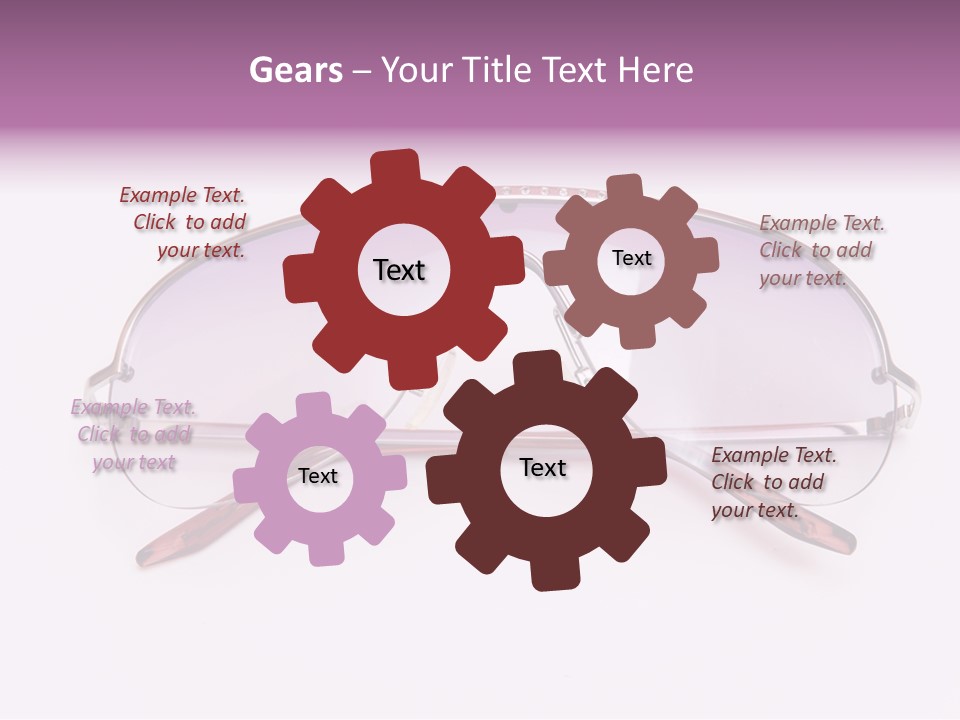 Gears – Your Title Text Here

Example Text. Click to add your text.

Text

Text

Example Text. Click to add your text.

Example Text. Click to add your text

Text

Text

Example Text. Click to add your text.